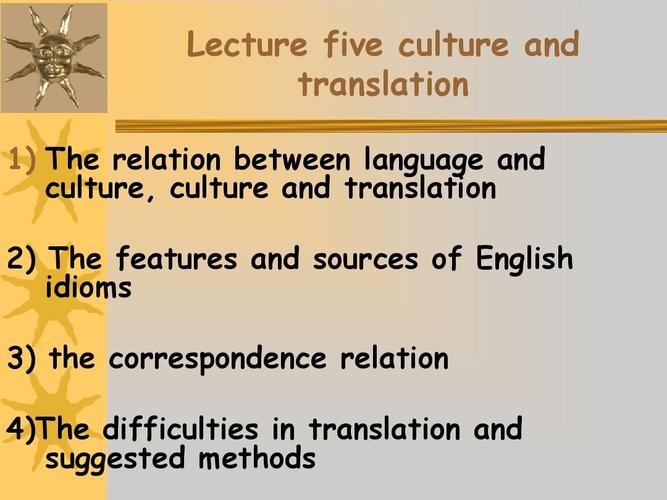 Lecture five culture and translation

1) The relation between language and culture, culture and translation

2) The features and sources of English idioms

3) the correspondence relation

4)The difficulties in translation and suggested methods